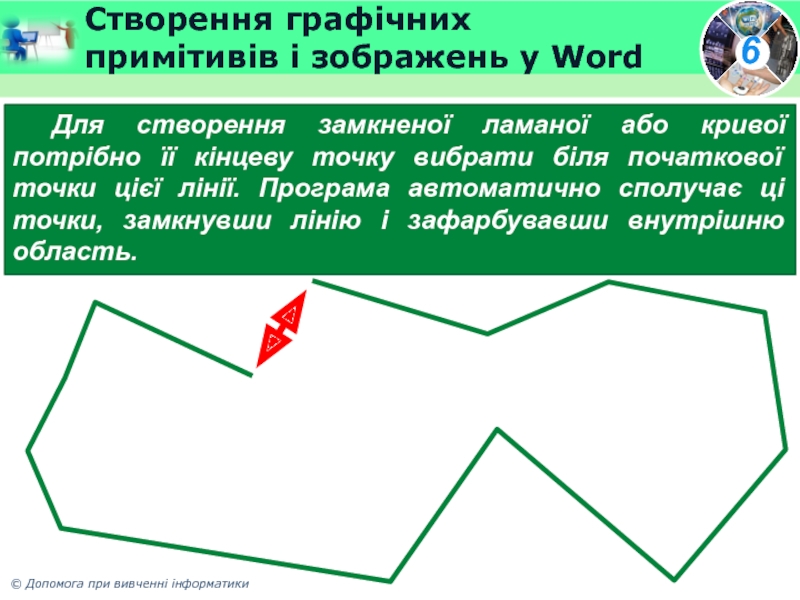 Створення графічних примітивів і зображень у Word

6

Для створення замкненої ламаної або кривої потрібно її кінцеву точку вибрати біля початкової точки цієї лінії. Програма автоматично сполучає ці точки, замкнувши лінію і зафарбувавши внутрішню область.

© Допомога при вивченні інформатики